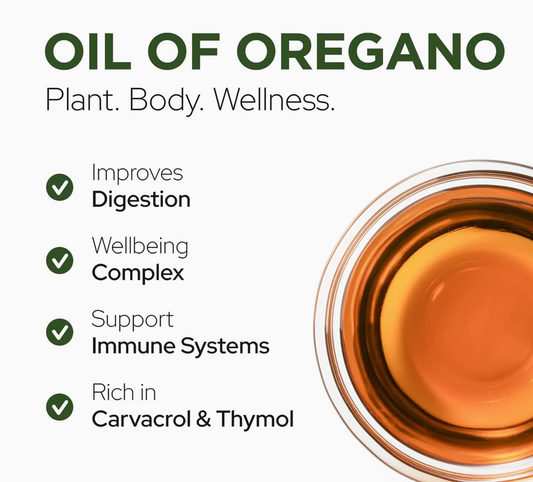 OIL OF OREGANO
Plant. Body. Wellness.

Improves
Digestion

Wellbeing
Complex

Support
Immune Systems

Rich in
Carvacrol & Thymol